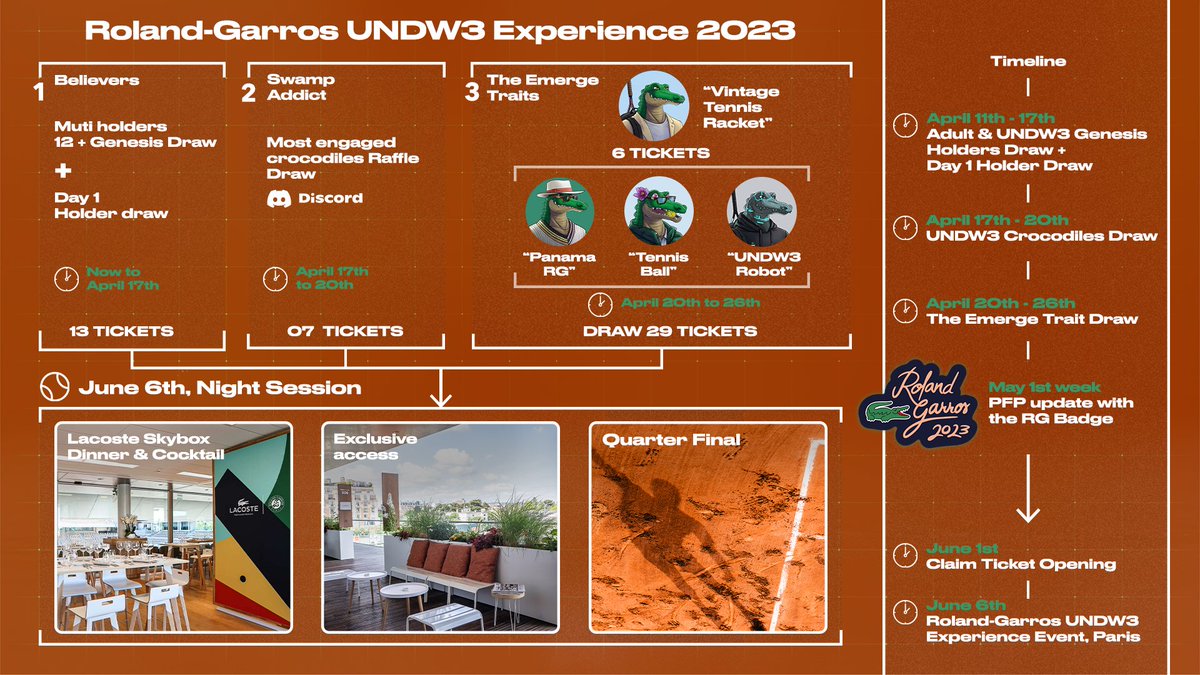 Roland-Garros UNDW3 Experience 2023

1 Believers

Muti holders 12 + Genesis Draw

+

Day 1 Holder draw

Now to April 17th

13 TICKETS

2 Swamp Addict

Most engaged crocodiles Raffle Draw

Discord

April 17th to 20th

07 TICKETS

3 The Emerge Traits

"Vintage Tennis Racket"

6 TICKETS

"Panama RG"

"Tennis Ball"

"UNDW3 Robot"

April 20th to 26th

DRAW 29 TICKETS

June 6th, Night Session

Lacoste Skybox Dinner & Cocktail

LACOSTE

Exclusive access

Quarter Final

Timeline

April 11th - 17th
Adult & UNDW3 Genesis Holders Draw + Day 1 Holder Draw

April 17th - 20th
UNDW3 Crocodiles Draw

April 20th - 26th
The Emerge Trait Draw

Roland Garros 2023

May 1st week
PFP update with the RG Badge

June 1st
Claim Ticket Opening

June 6th
Roland-Garros UNDW3 Experience Event, Paris